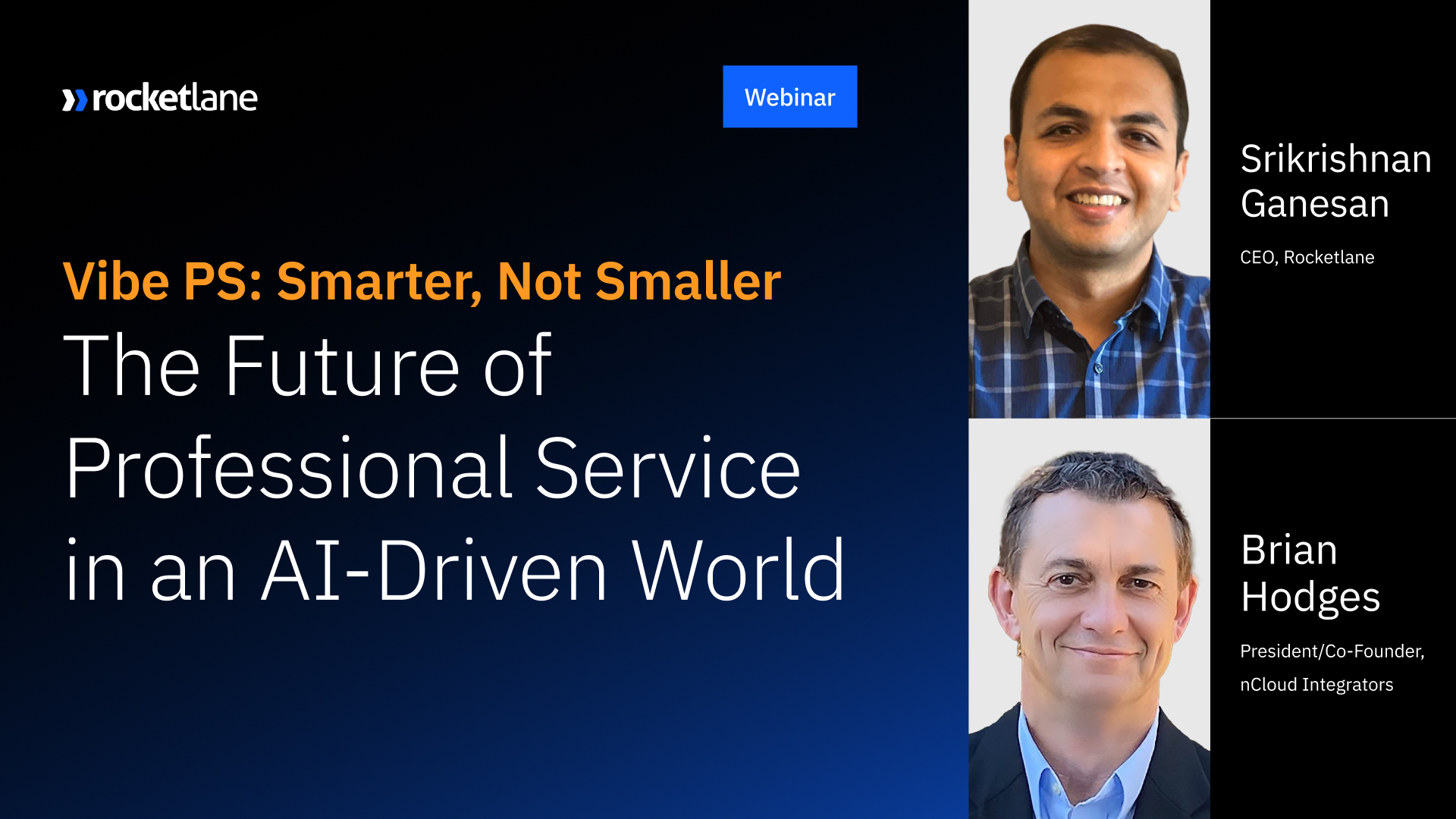 rocketlane

Webinar

Vibe PS: Smarter, Not Smaller

The Future of Professional Service in an AI-Driven World

Srikrishnan Ganesan

CEO, Rocketlane

Brian Hodges

President/Co-Founder, nCloud Integrators